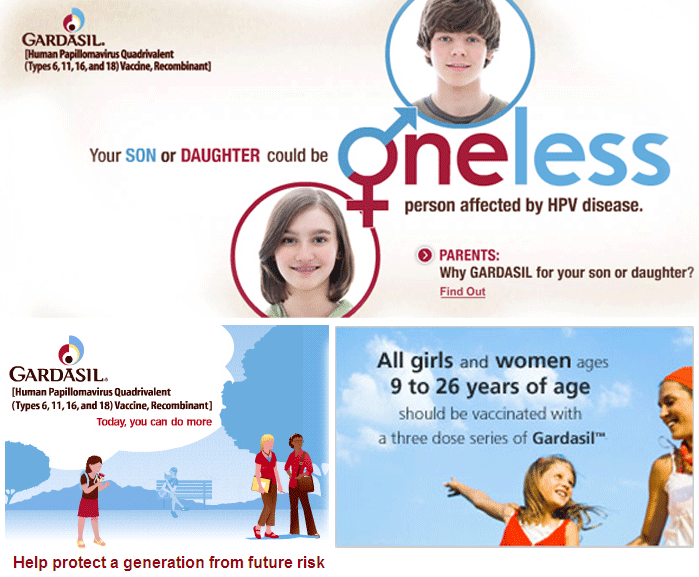 GARDASIL.
[Human Papillomavirus Quadrivalent (Types 6, 11, 16, and 18) Vaccine, Recombinant]

Your SON or DAUGHTER could be oneless person affected by HPV disease.

PARENTS:
Why GARDASIL for your son or daughter?
Find Out

GARDASIL.
[Human Papillomavirus Quadrivalent (Types 6, 11, 16, and 18) Vaccine, Recombinant]
Today, you can do more

Help protect a generation from future risk

All girls and women ages 9 to 26 years of age should be vaccinated with a three dose series of Gardasil™